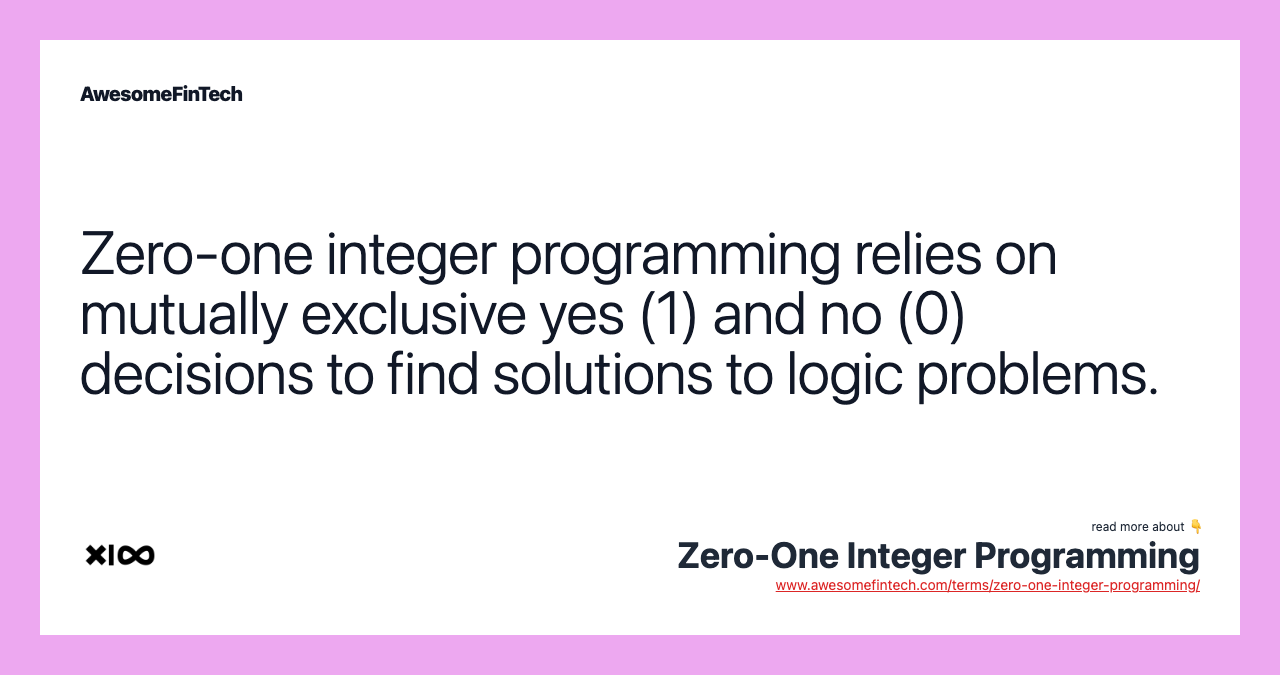 AwesomeFinTech

Zero-one integer programming relies on mutually exclusive yes (1) and no (0) decisions to find solutions to logic problems.

x100

read more about 👇
Zero-One Integer Programming
www.awesomefintech.com/terms/zero-one-integer-programming/